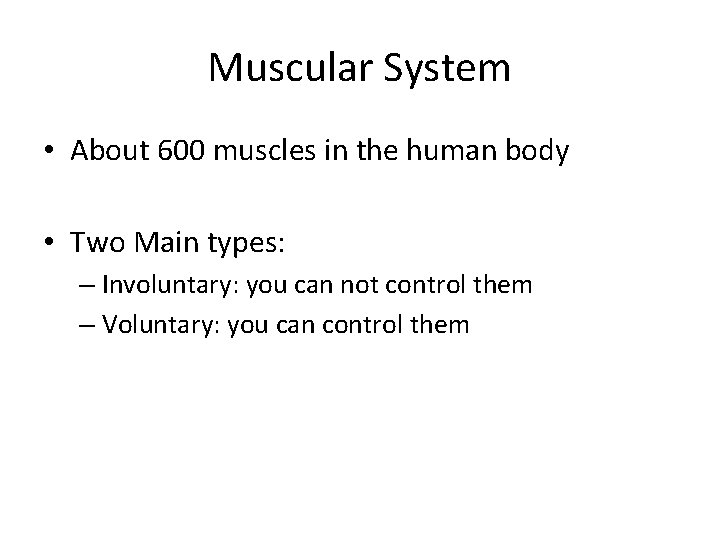 Muscular System

• About 600 muscles in the human body

• Two Main types:
– Involuntary: you can not control them
– Voluntary: you can control them